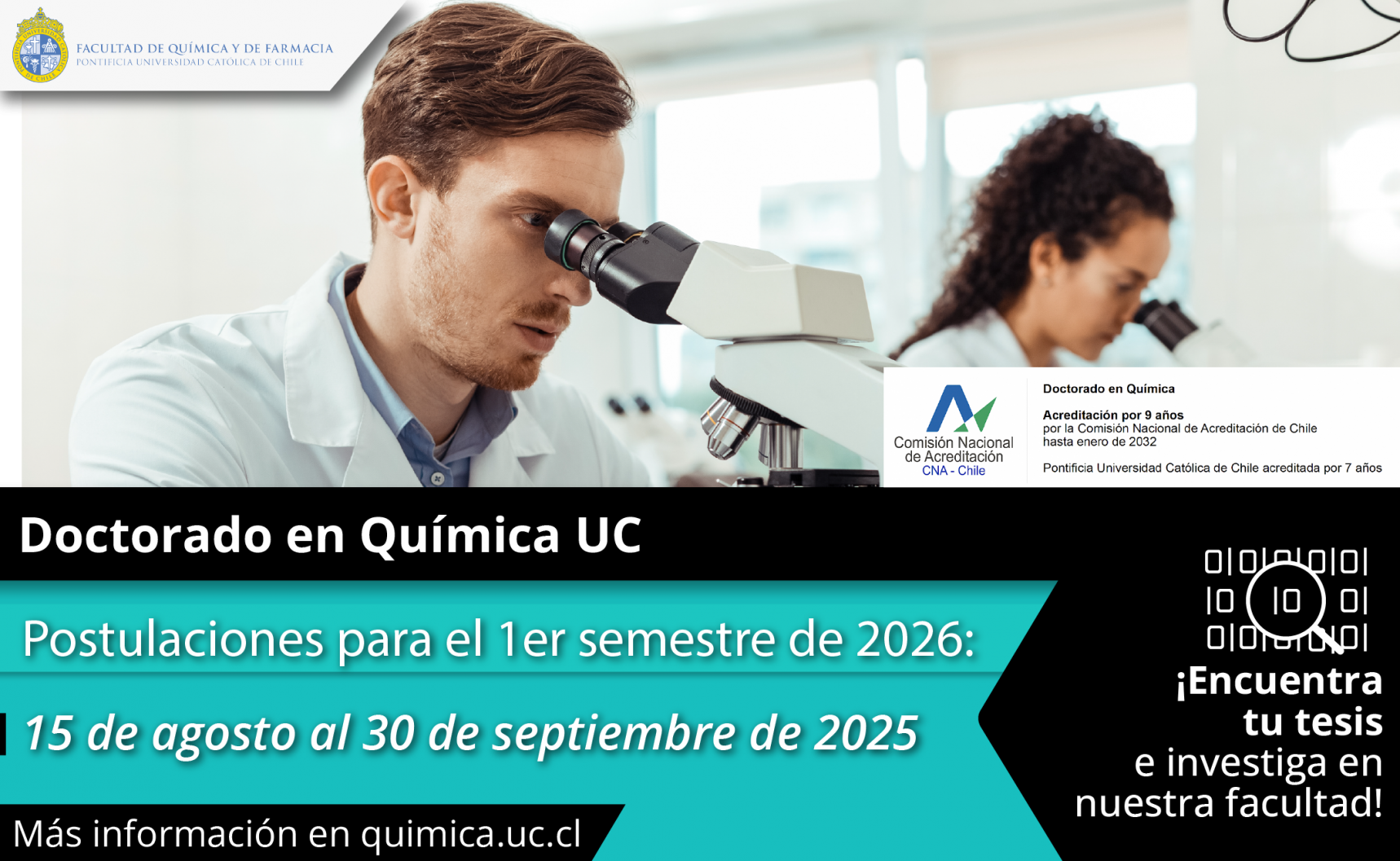 FACULTAD DE QUÍMICA Y DE FARMACIA
PONTIFICIA UNIVERSIDAD CATÓLICA DE CHILE

Comisión Nacional de Acreditación
CNA - Chile

Doctorado en Química

Acreditación por 9 años
por la Comisión Nacional de Acreditación de Chile
hasta enero de 2032

Pontificia Universidad Católica de Chile acreditada por 7 años

Doctorado en Química UC

Postulaciones para el 1er semestre de 2026:

15 de agosto al 30 de septiembre de 2025

Más información en quimica.uc.cl

¡Encuentra tu tesis e investiga en nuestra facultad!